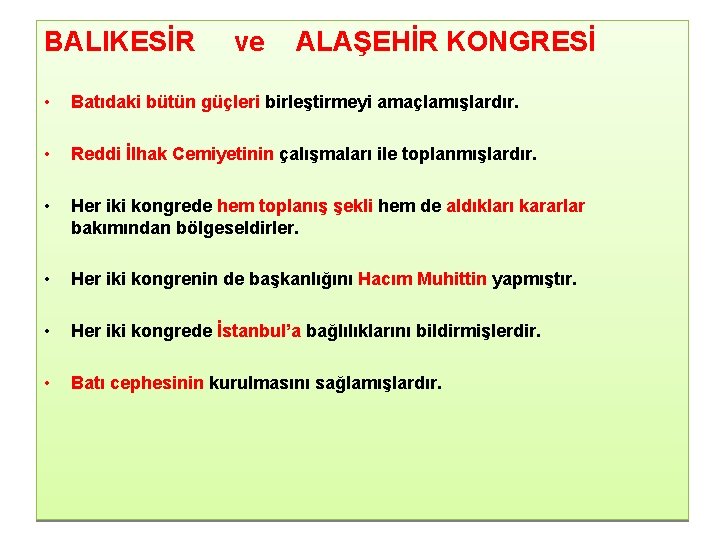 BALIKESİR ve ALAŞEHİR KONGRESİ

• Batıdaki bütün güçleri birleştirmeyi amaçlamışlardır.

• Reddi İlhak Cemiyetinin çalışmaları ile toplanmışlardır.

• Her iki kongrede hem toplanış şekli hem de aldıkları kararlar bakımından bölgeseldirler.

• Her iki kongrenin de başkanlığını Hacım Muhittin yapmıştır.

• Her iki kongrede İstanbul'a bağlılıklarını bildirmişlerdir.

• Batı cephesinin kurulmasını sağlamışlardır.